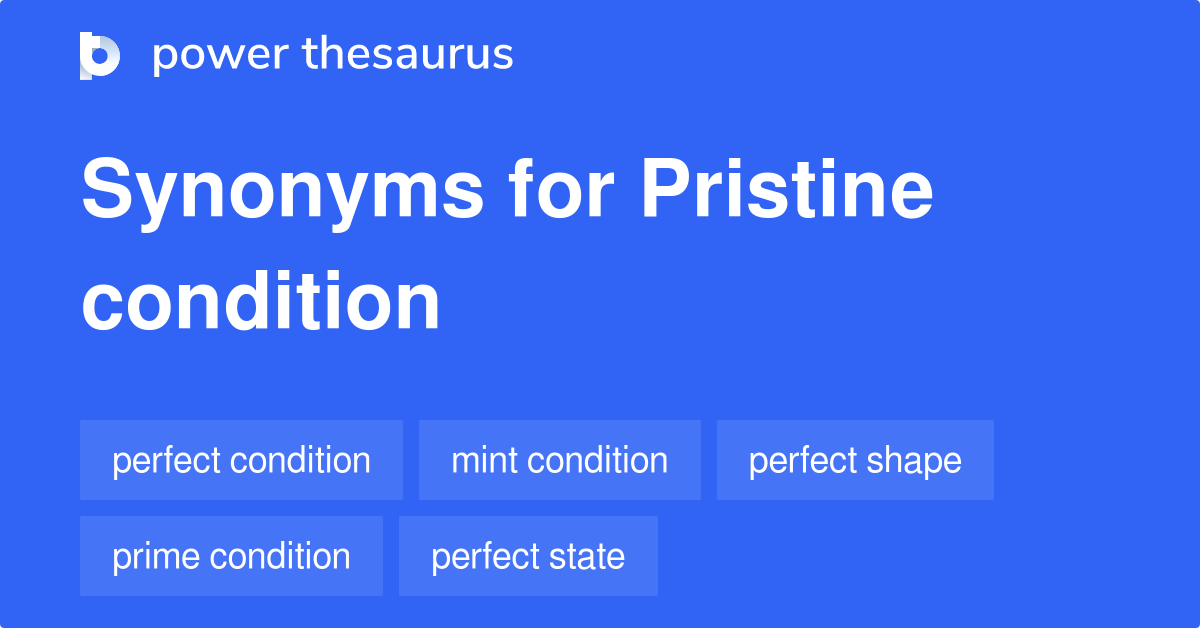 power thesaurus

Synonyms for Pristine condition

perfect condition
mint condition
perfect shape
prime condition
perfect state